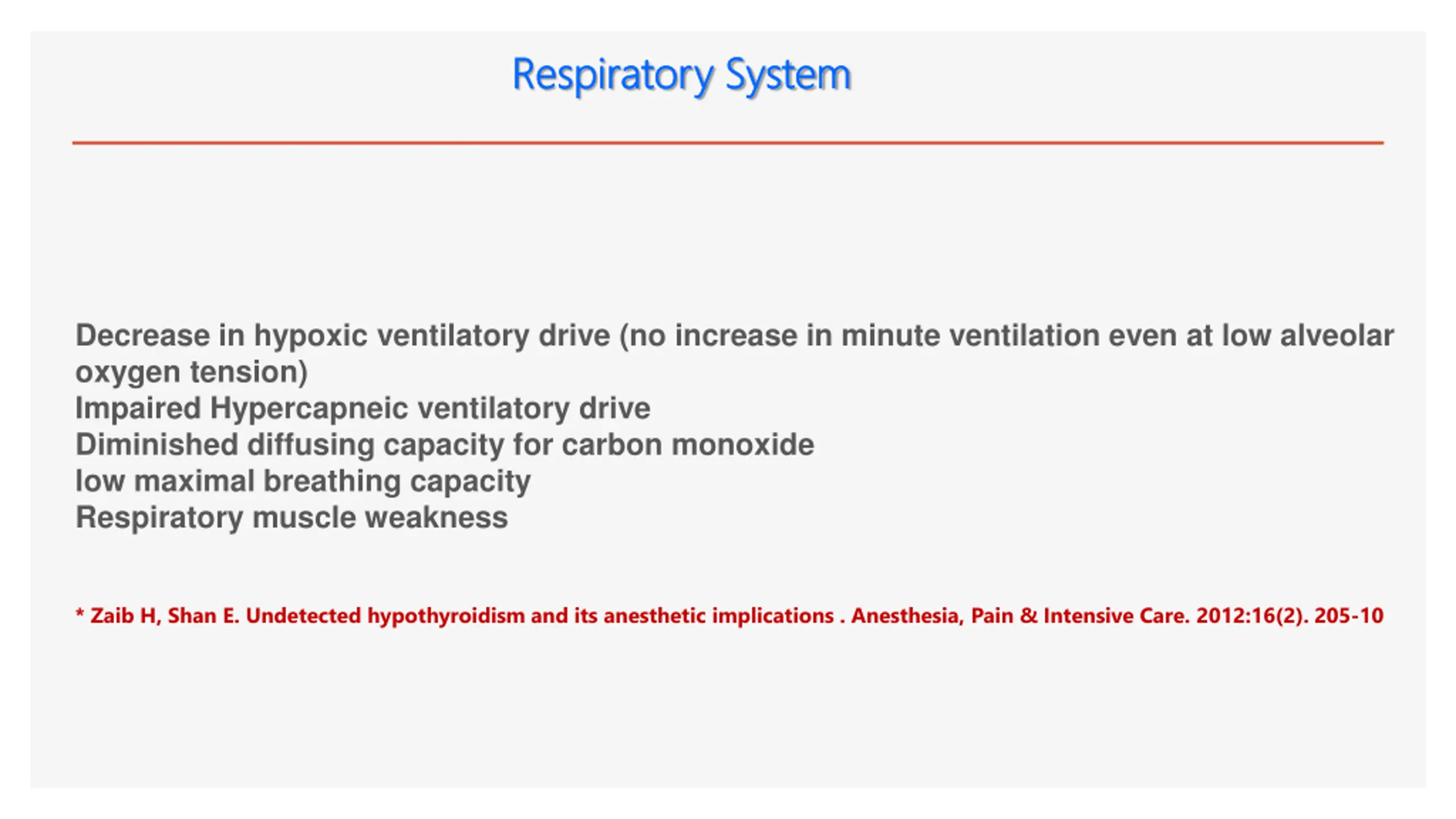 Respiratory System

Decrease in hypoxic ventilatory drive (no increase in minute ventilation even at low alveolar oxygen tension)
Impaired Hypercapneic ventilatory drive
Diminished diffusing capacity for carbon monoxide
low maximal breathing capacity
Respiratory muscle weakness

* Zaib H, Shan E. Undetected hypothyroidism and its anesthetic implications . Anesthesia, Pain & Intensive Care. 2012:16(2). 205-10